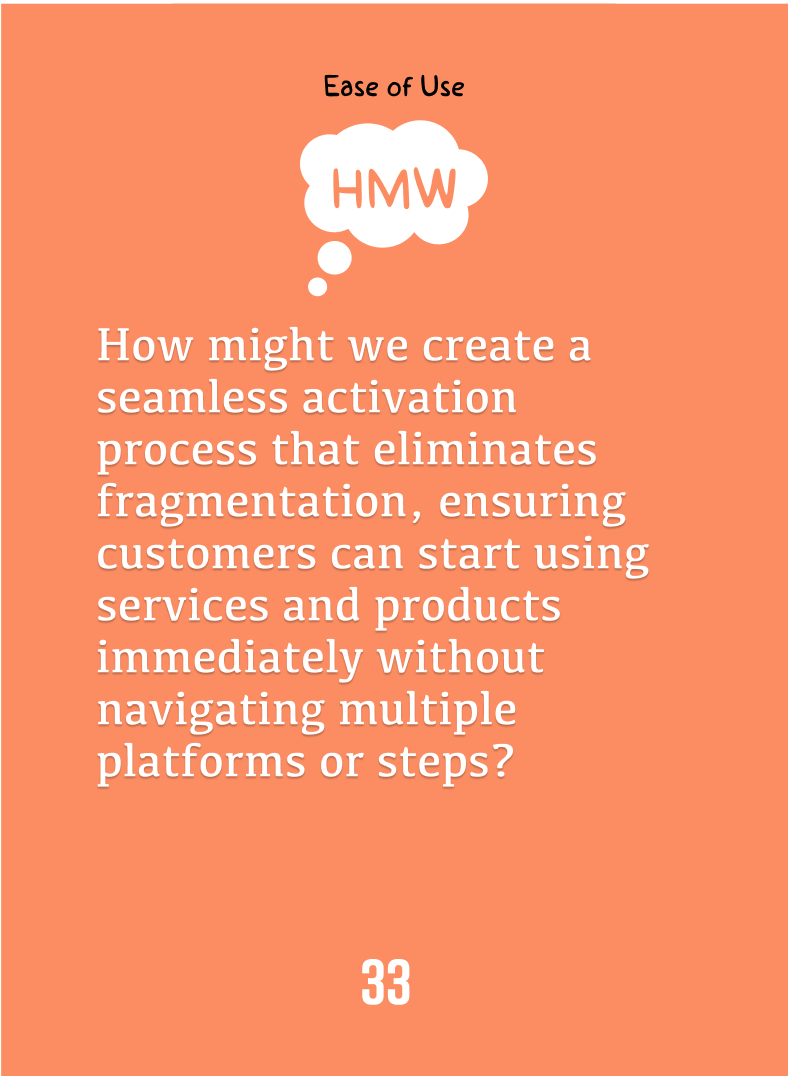 Ease of Use

HMW

How might we create a seamless activation process that eliminates fragmentation, ensuring customers can start using services and products immediately without navigating multiple platforms or steps?

33